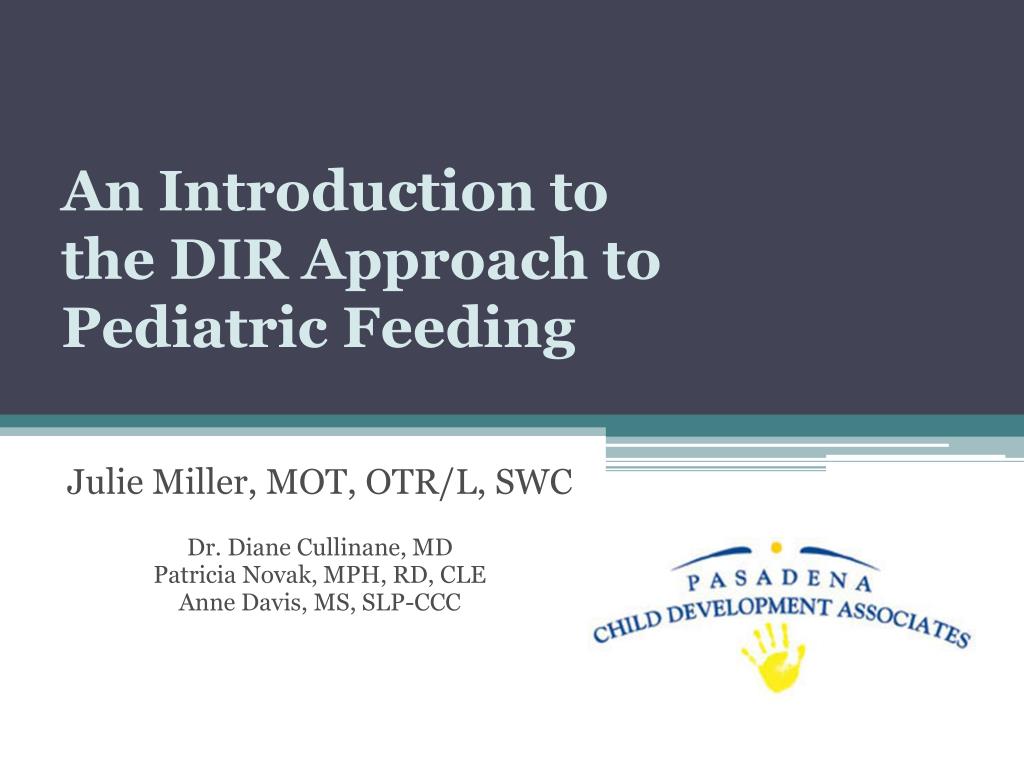 An Introduction to the DIR Approach to Pediatric Feeding

Julie Miller, MOT, OTR/L, SWC

Dr. Diane Cullinane, MD
Patricia Novak, MPH, RD, CLE
Anne Davis, MS, SLP-CCC

PASADENA
CHILD DEVELOPMENT ASSOCIATES